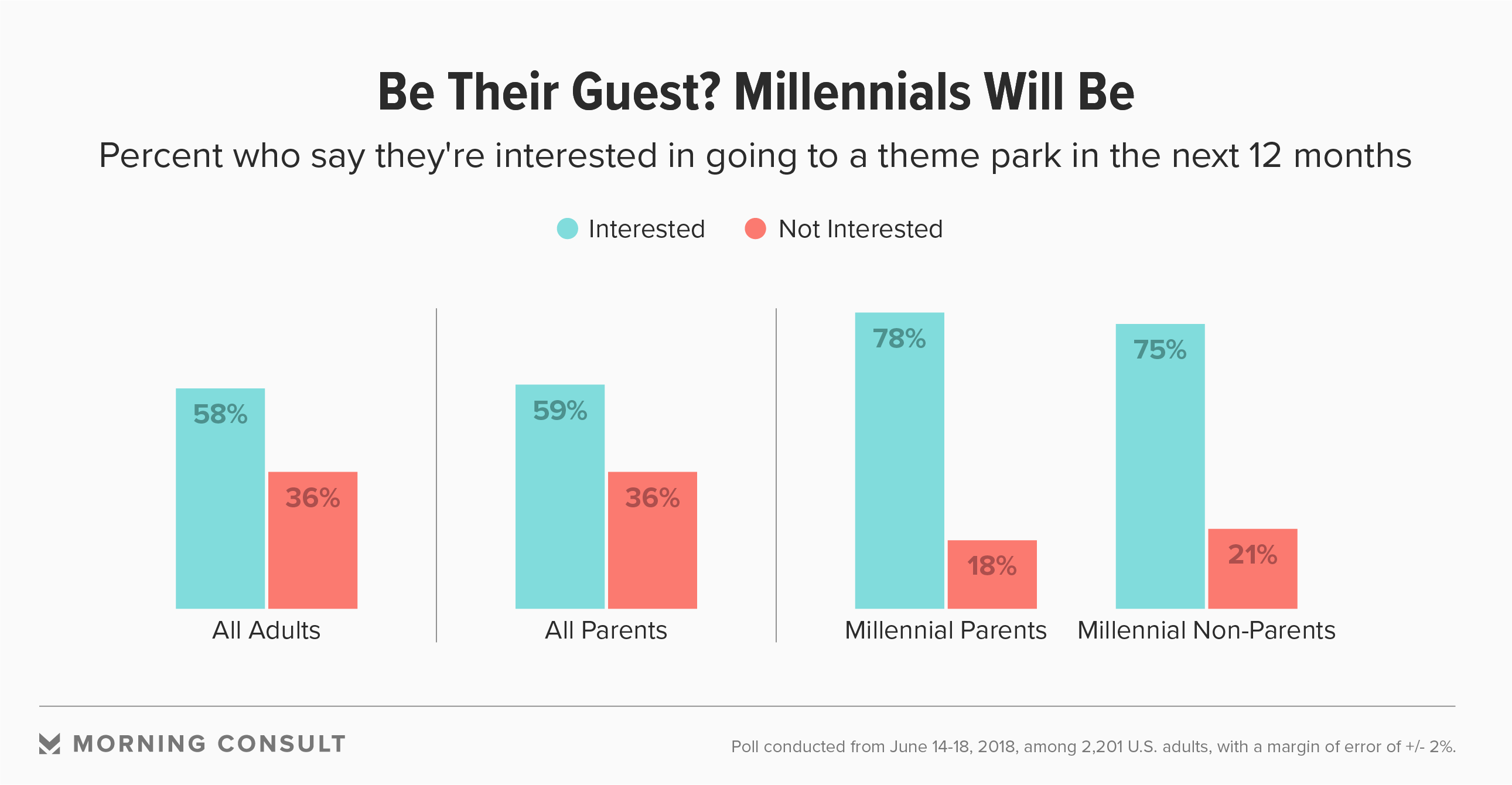 Be Their Guest? Millennials Will Be

Percent who say they're interested in going to a theme park in the next 12 months

Interested Not Interested

58%
36%
All Adults

59%
36%
All Parents

78%
18%
Millennial Parents

75%
21%
Millennial Non-Parents

MORNING CONSULT

Poll conducted from June 14-18, 2018, among 2,201 U.S. adults, with a margin of error of +/- 2%.